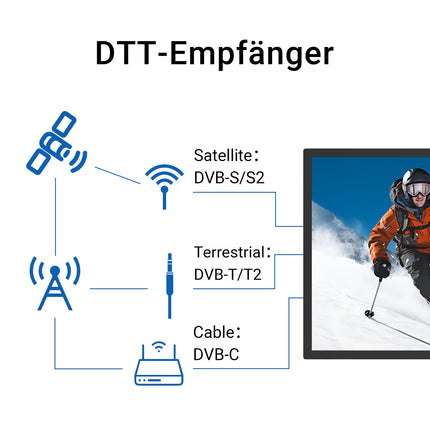 DTT-Empfänger

Satellite：
DVB-S/S2

Terrestrial：
DVB-T/T2

Cable：
DVB-C